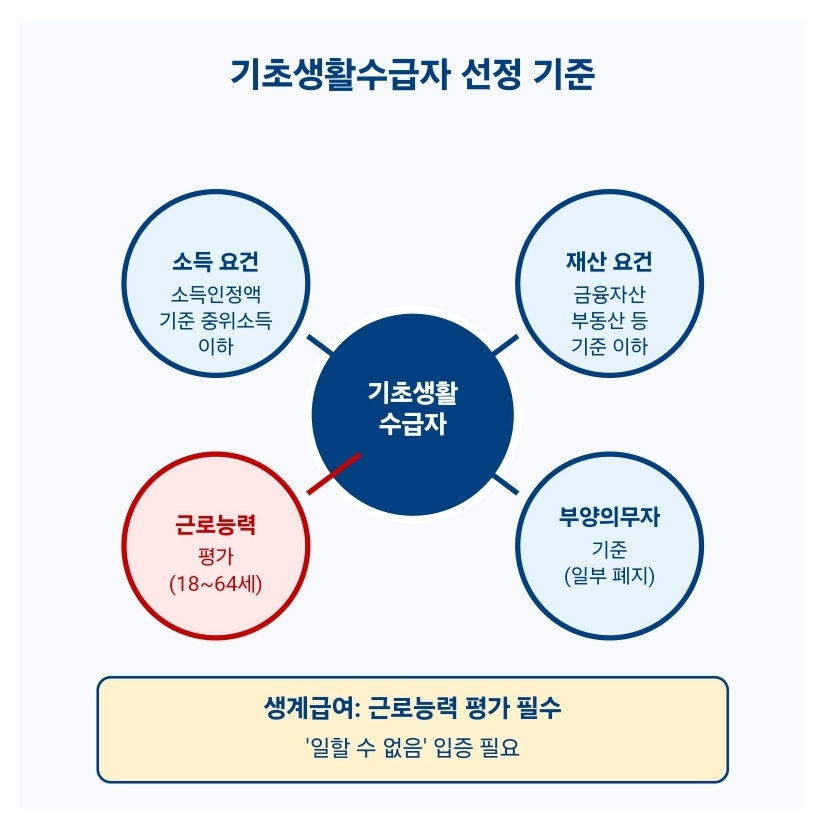 기초생활수급자 선정 기준

소득 요건
소득인정액
기준 중위소득
이하

재산 요건
금융자산
부동산 등
기준 이하

기초생활
수급자

근로능력
평가
(18~64세)

부양의무자
기준
(일부 폐지)

생계급여: 근로능력 평가 필수
'일할 수 없음' 입증 필요